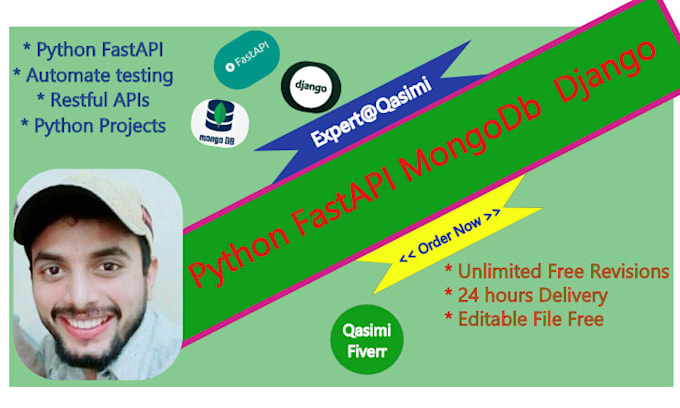 * Python FastAPI
* Automate testing
* Restful APIs
* Python Projects

FastAPI

django

mongo DB

Expert@Qasimi

Python FastAPI MongoDb Django

<< Order Now >>

* Unlimited Free Revisions
* 24 hours Delivery
* Editable File Free

Qasimi Fiverr